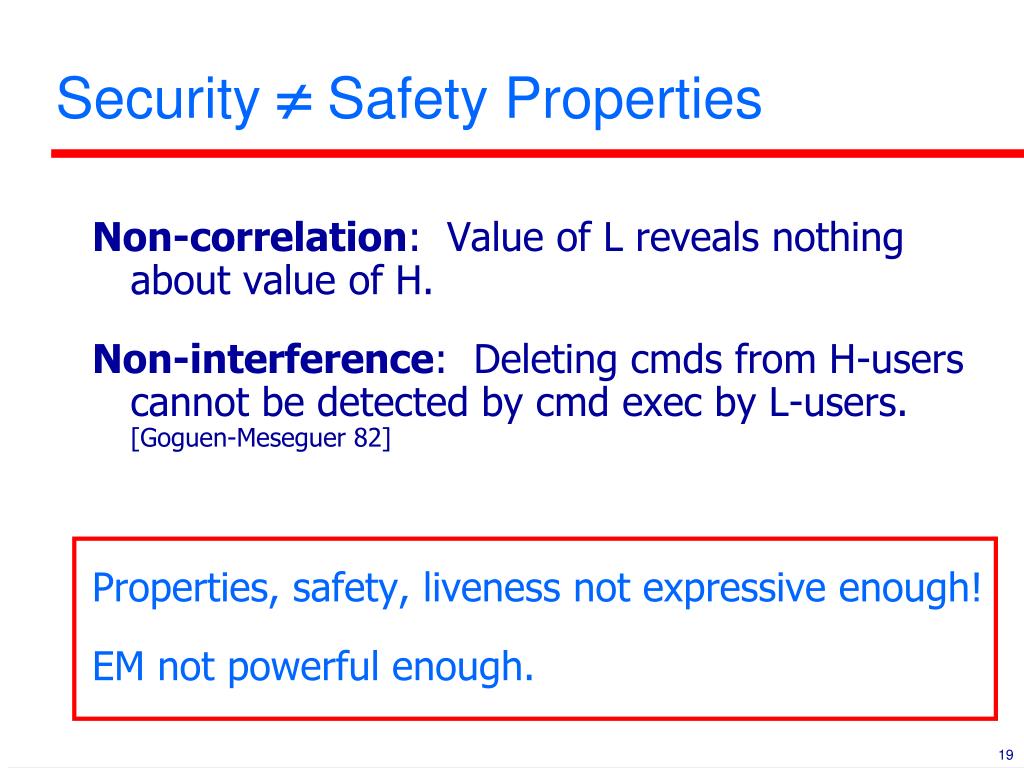 Security $\neq$ Safety Properties

Non-correlation: Value of L reveals nothing about value of H.

Non-interference: Deleting cmds from H-users cannot be detected by cmd exec by L-users. [Goguen-Meseguer 82]

Properties, safety, liveness not expressive enough!

EM not powerful enough.

19